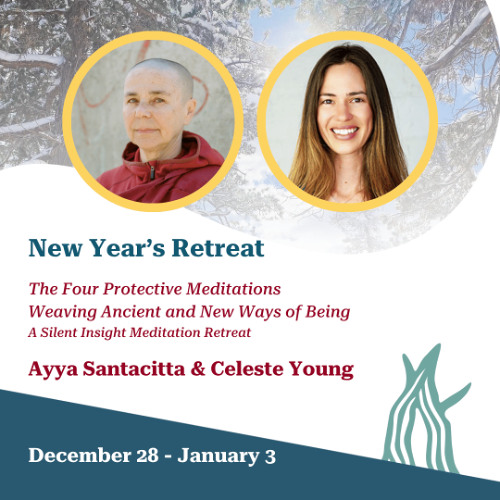 New Year's Retreat

The Four Protective Meditations
Weaving Ancient and New Ways of Being
A Silent Insight Meditation Retreat

Ayya Santacitta & Celeste Young

December 28 - January 3